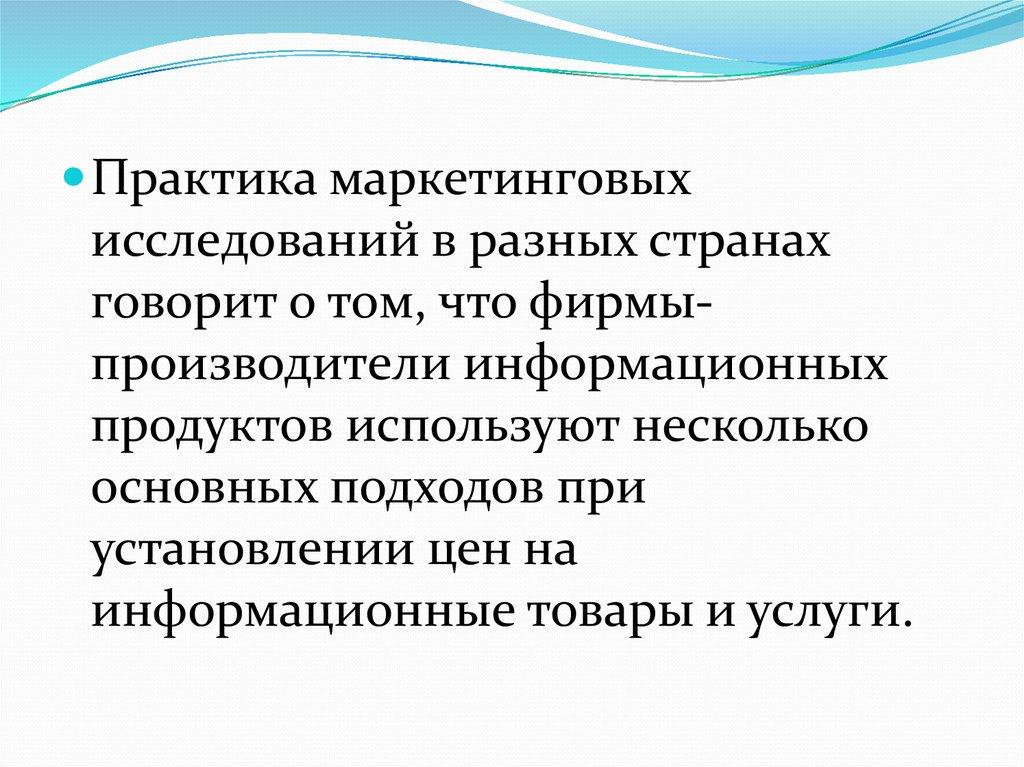 Практика маркетинговых исследований в разных странах говорит о том, что фирмы-производители информационных продуктов используют несколько основных подходов при установлении цен на информационные товары и услуги.